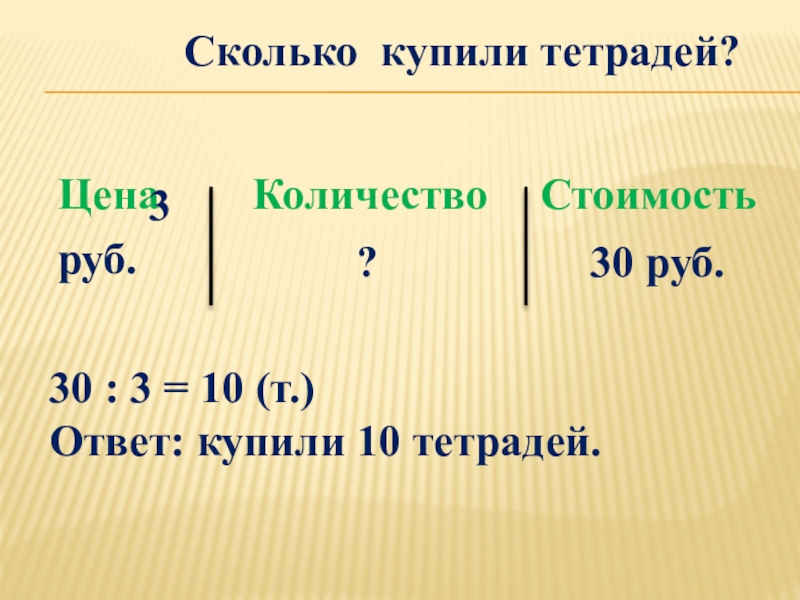 Сколько купили тетрадей?

| Цена | Количество | Стоимость |
|---|---|---|
| 3 руб. | ? | 30 руб. |

30 : 3 = 10 (т.)
Ответ: купили 10 тетрадей.